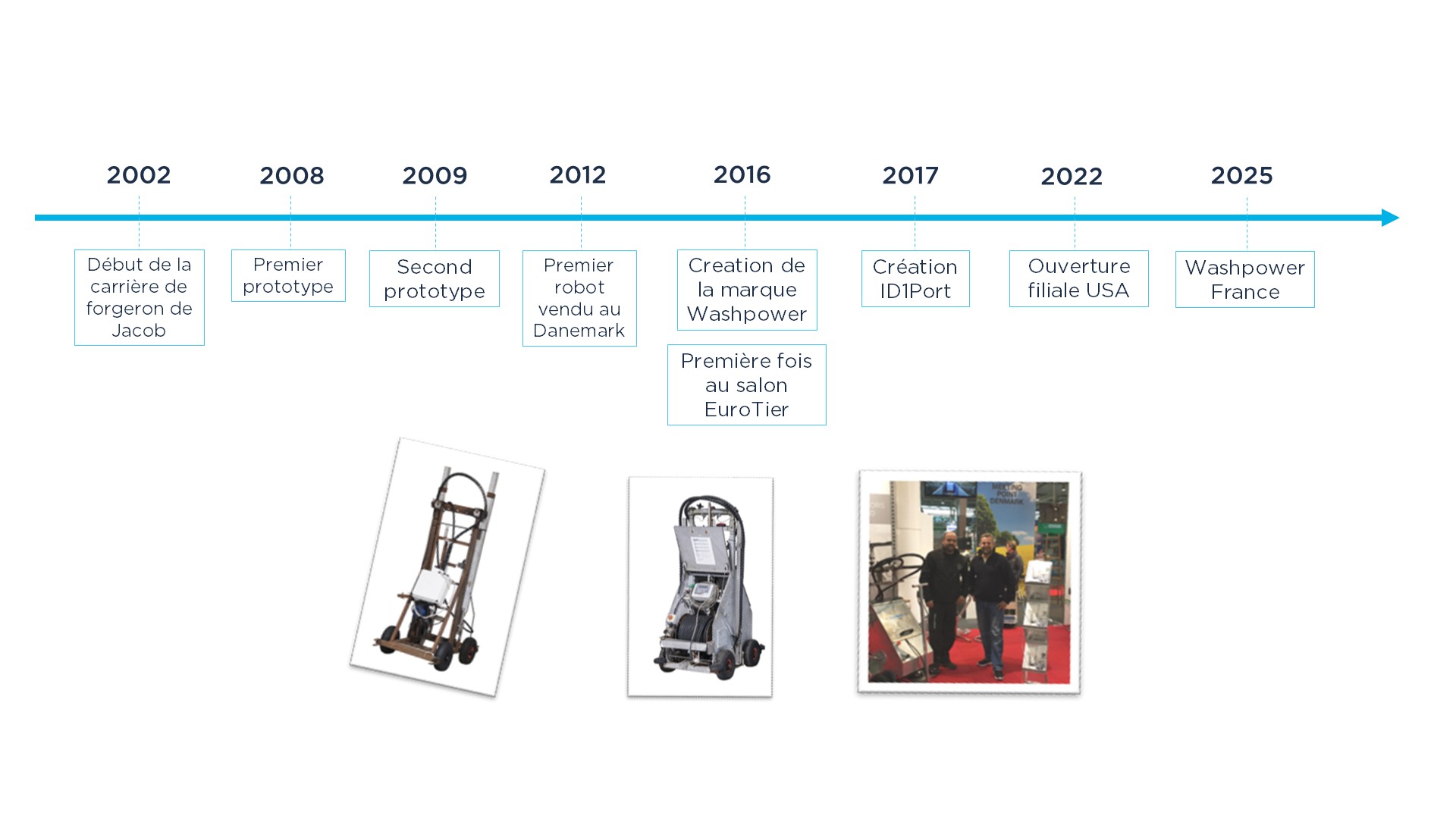 2002

Début de la carrière de forgeron de Jacob

2008

Premier prototype

2009

Second prototype

2012

Premier robot vendu au Danemark

2016

Creation de la marque Washpower

Première fois au salon EuroTier

2017

Création ID1Port

2022

Ouverture filiale USA

2025

Washpower France

MEETING POINT DENMARK